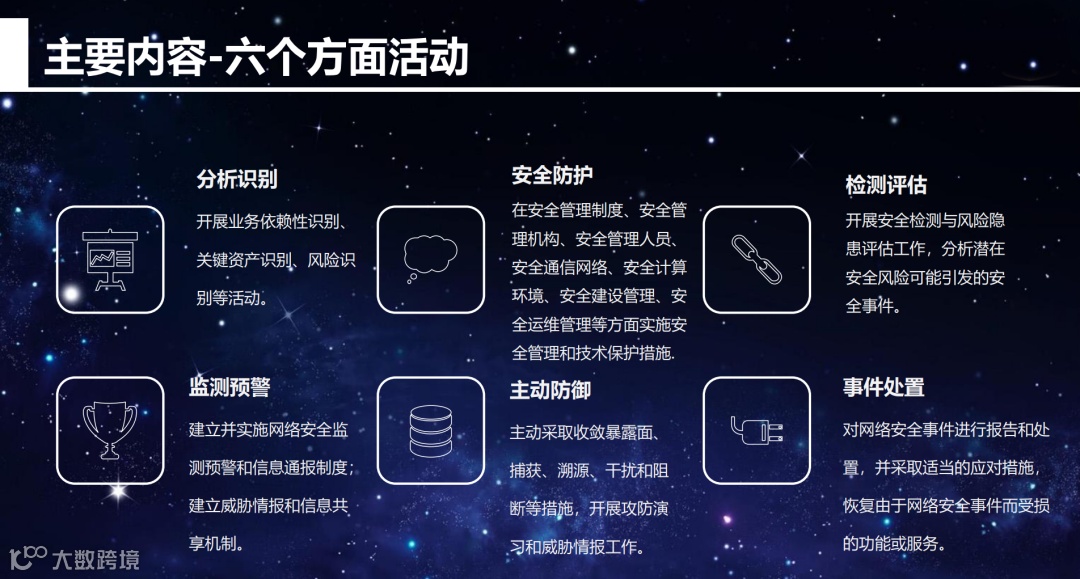 主要内容-六个方面活动

分析识别

开展业务依赖性识别、关键资产识别、风险识别等活动。

安全防护

在安全管理制度、安全管理机构、安全管理人员、安全通信网络、安全计算环境、安全建设管理、安全运维管理等方面实施安全管理和技术保护措施.

检测评估

开展安全检测与风险隐患评估工作，分析潜在安全风险可能引发的安全事件。

监测预警

建立并实施网络安全监测预警和信息通报制度；建立威胁情报和信息共享机制。

主动防御

主动采取收敛暴露面、捕获、溯源、干扰和阻断等措施，开展攻防演习和威胁情报工作。

事件处置

对网络安全事件进行报告和处置，并采取适当的应对措施，恢复由于网络安全事件而受损的功能或服务。

大数跨境